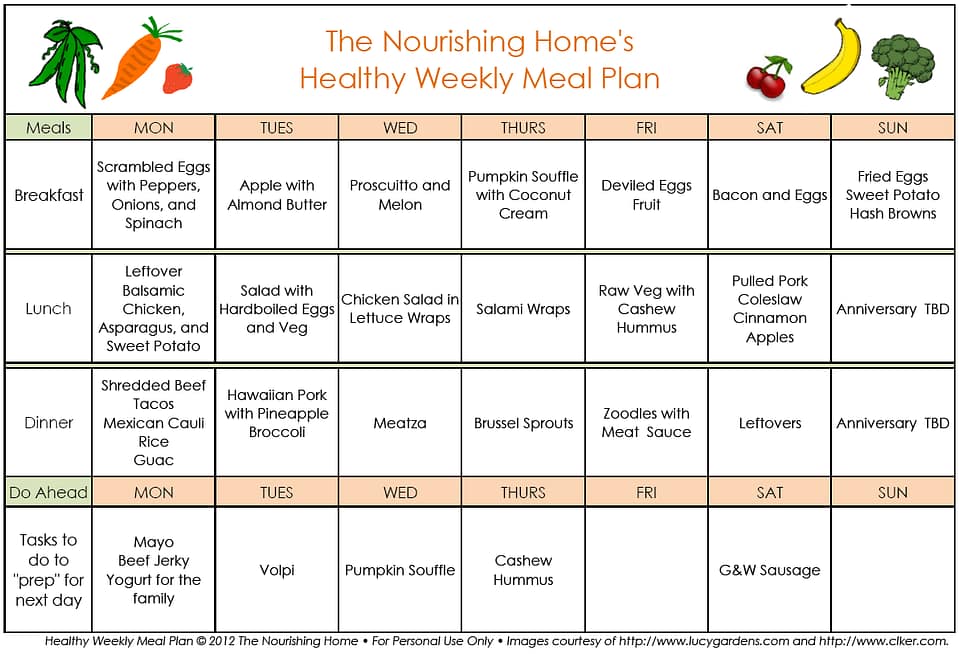 The Nourishing Home's
Healthy Weekly Meal Plan

| Meals | MON | TUES | WED | THURS | FRI | SAT | SUN |
|---|---|---|---|---|---|---|---|
| Breakfast | Scrambled Eggs with Peppers, Onions, and Spinach | Apple with Almond Butter | Proscuitto and Melon | Pumpkin Souffle with Coconut Cream | Deviled Eggs Fruit | Bacon and Eggs | Fried Eggs Sweet Potato Hash Browns |
| Lunch | Leftover Balsamic Chicken, Asparagus, and Sweet Potato | Salad with Hardboiled Eggs and Veg | Chicken Salad in Lettuce Wraps | Salami Wraps | Raw Veg with Cashew Hummus | Pulled Pork Coleslaw Cinnamon Apples | Anniversary TBD |
| Dinner | Shredded Beef Tacos Mexican Cauli Rice Guac | Hawaiian Pork with Pineapple Broccoli | Meatza | Brussel Sprouts | Zoodles with Meat Sauce | Leftovers | Anniversary TBD |
| Do Ahead | MON | TUES | WED | THURS | FRI | SAT | SUN |
| Tasks to do to "prep" for next day | Mayo Beef Jerky Yogurt for the family | Volpi | Pumpkin Souffle | Cashew Hummus | | G&W Sausage | |

Healthy Weekly Meal Plan © 2012 The Nourishing Home • For Personal Use Only • Images courtesy of http://www.lucygardens.com and http://www.clker.com.